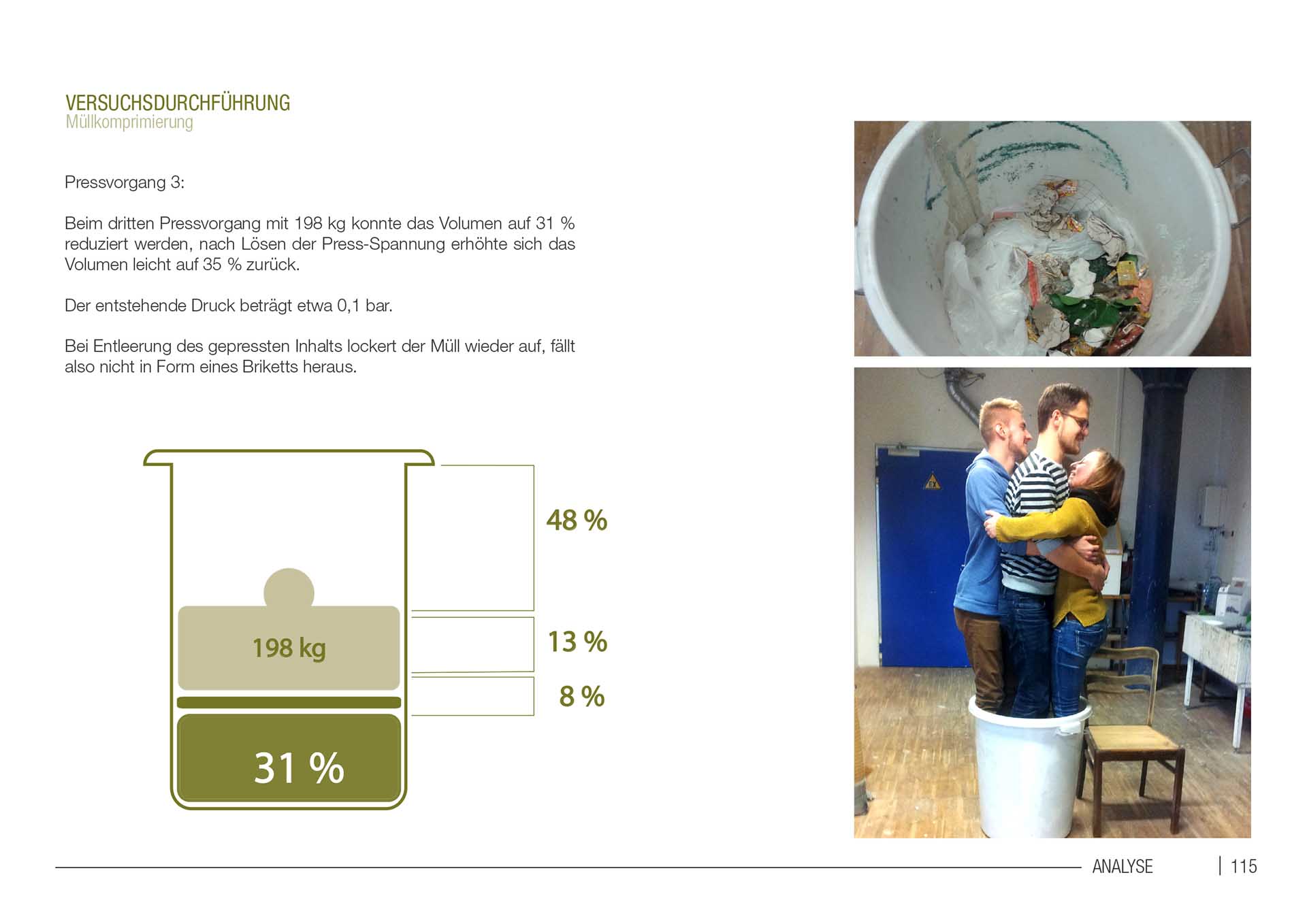 VERSUCHSDURCHFÜHRUNG
Müllkomprimierung

Pressvorgang 3:

Beim dritten Pressvorgang mit 198 kg konnte das Volumen auf 31 % reduziert werden, nach Lösen der Press-Spannung erhöhte sich das Volumen leicht auf 35 % zurück.

Der entstehende Druck beträgt etwa 0,1 bar.

Bei Entleerung des gepressten Inhalts lockert der Müll wieder auf, fällt also nicht in Form eines Briketts heraus.

48 %

198 kg

13 %

8 %

31 %

ANALYSE | 115